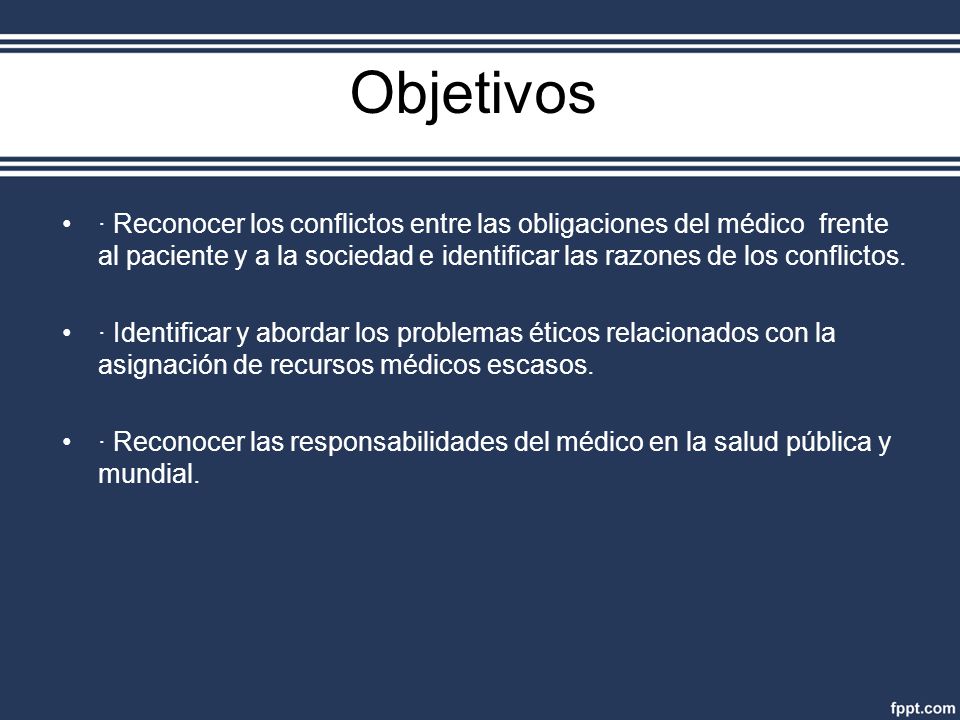 Objetivos

• · Reconocer los conflictos entre las obligaciones del médico frente al paciente y a la sociedad e identificar las razones de los conflictos.

• · Identificar y abordar los problemas éticos relacionados con la asignación de recursos médicos escasos.

• · Reconocer las responsabilidades del médico en la salud pública y mundial.

fppt.com